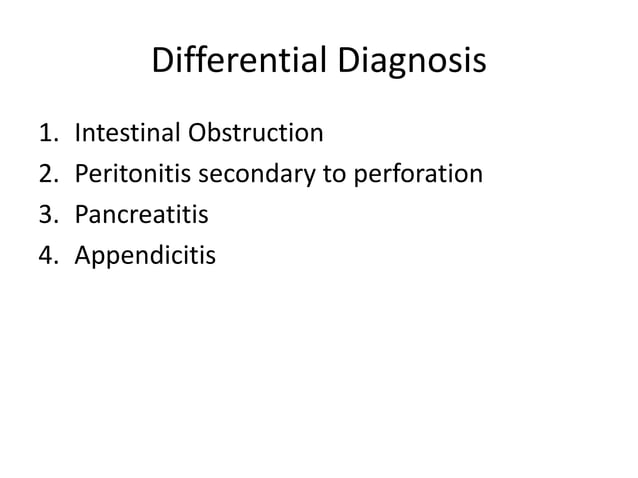 Differential Diagnosis

1. Intestinal Obstruction
2. Peritonitis secondary to perforation
3. Pancreatitis
4. Appendicitis